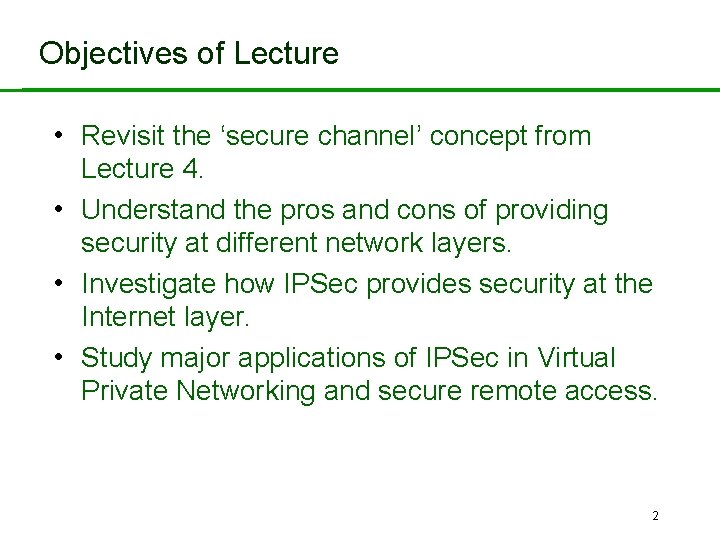 Objectives of Lecture

• Revisit the ‘secure channel’ concept from Lecture 4.

• Understand the pros and cons of providing security at different network layers.

• Investigate how IPSec provides security at the Internet layer.

• Study major applications of IPSec in Virtual Private Networking and secure remote access.

2